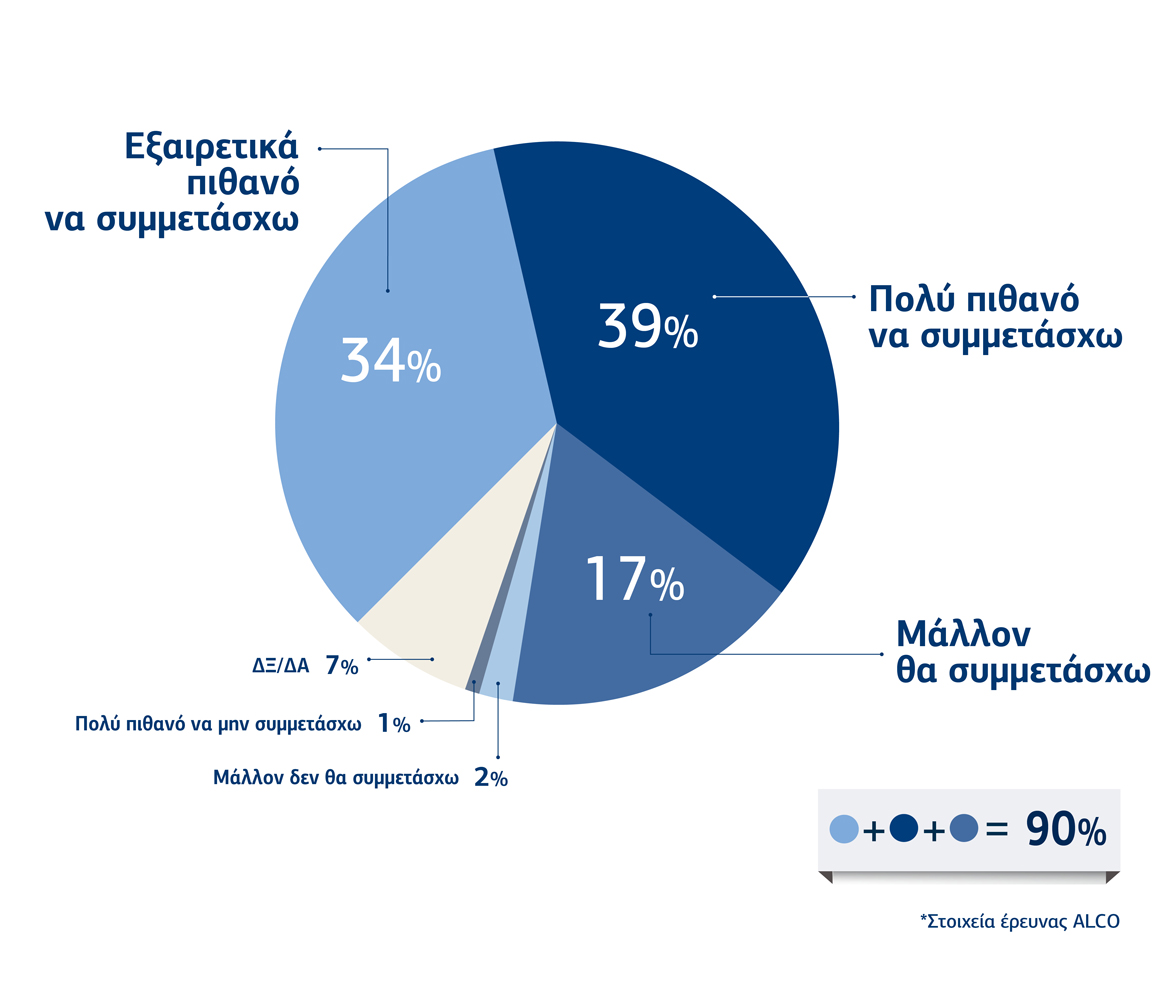 Εξαιρετικά πιθανό να συμμετάσχω

34%

39%

Πολύ πιθανό να συμμετάσχω

17%

Μάλλον θα συμμετάσχω

ΔΞ/ΔΑ 7%

Πολύ πιθανό να μην συμμετάσχω 1%

Μάλλον δεν θα συμμετάσχω 2%

+ + = 90%

*Στοιχεία έρευνας ALCO